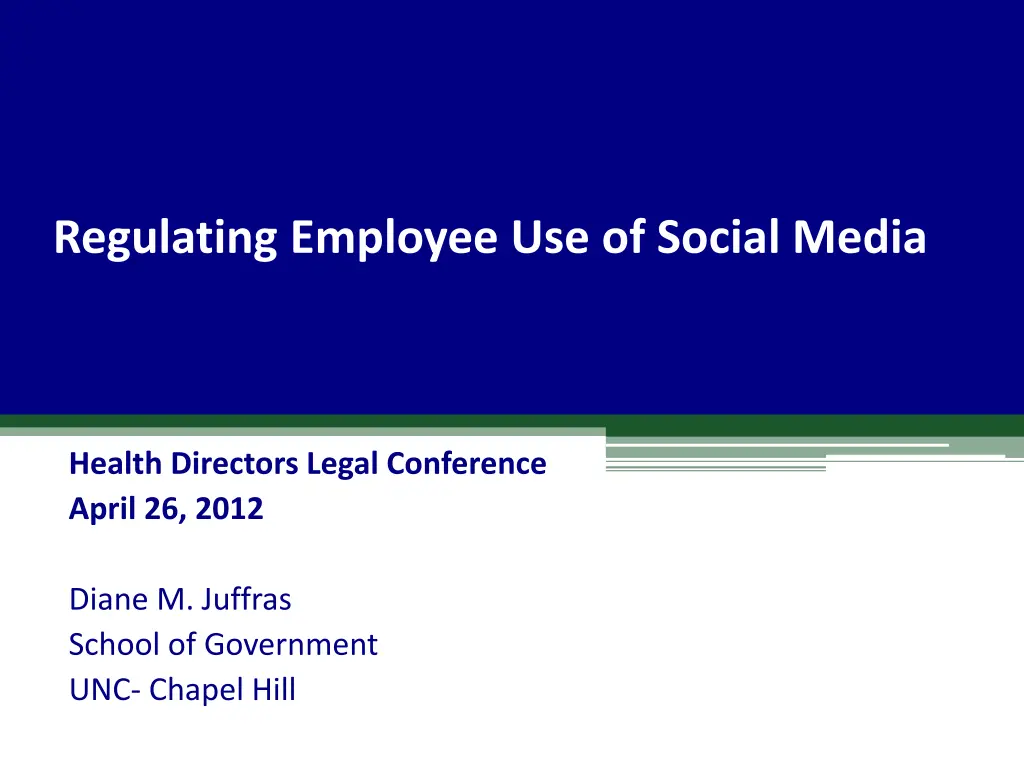 Regulating Employee Use of Social Media

Health Directors Legal Conference
April 26, 2012

Diane M. Juffras
School of Government
UNC- Chapel Hill